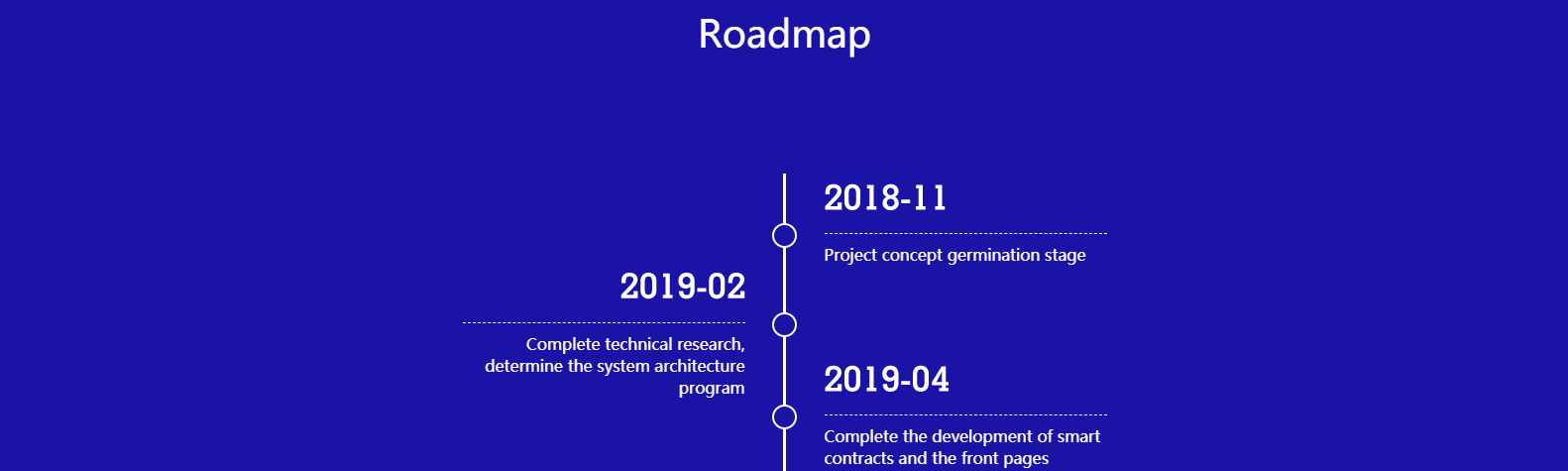 Roadmap

2018-11

Project concept germination stage

2019-02

Complete technical research, determine the system architecture program

2019-04

Complete the development of smart contracts and the front pages